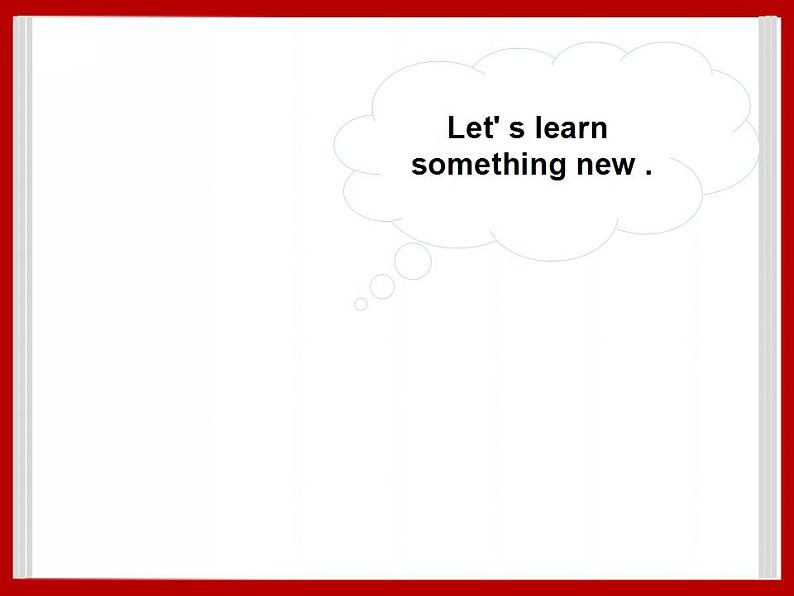 Let' s learn something new .